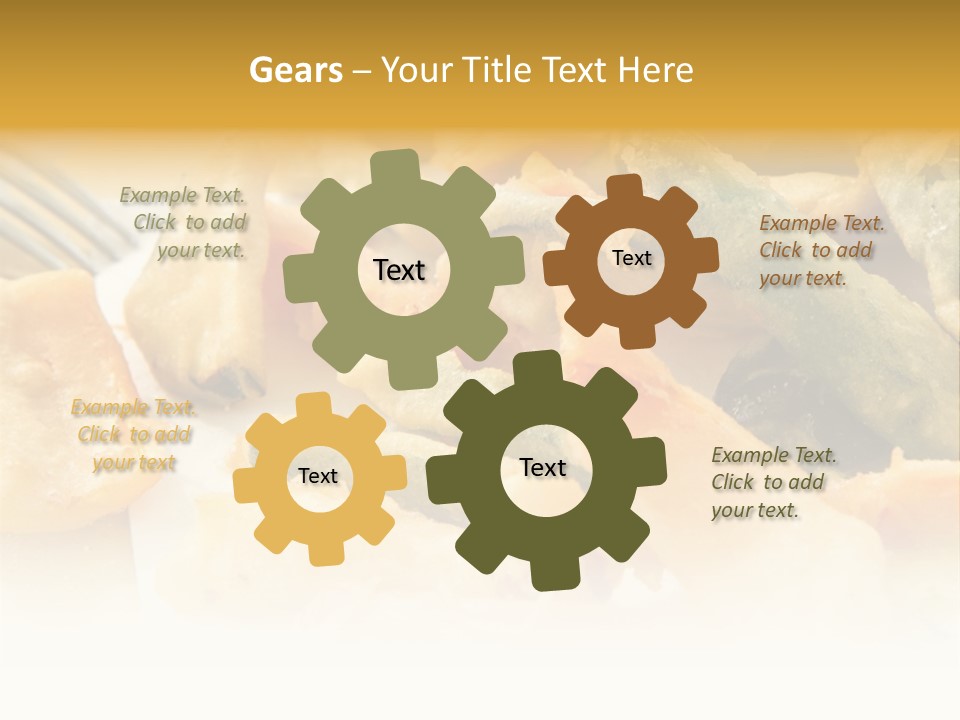 Gears – Your Title Text Here

Example Text. Click to add your text.

Text

Text

Example Text. Click to add your text.

Example Text. Click to add your text

Text

Text

Example Text. Click to add your text.